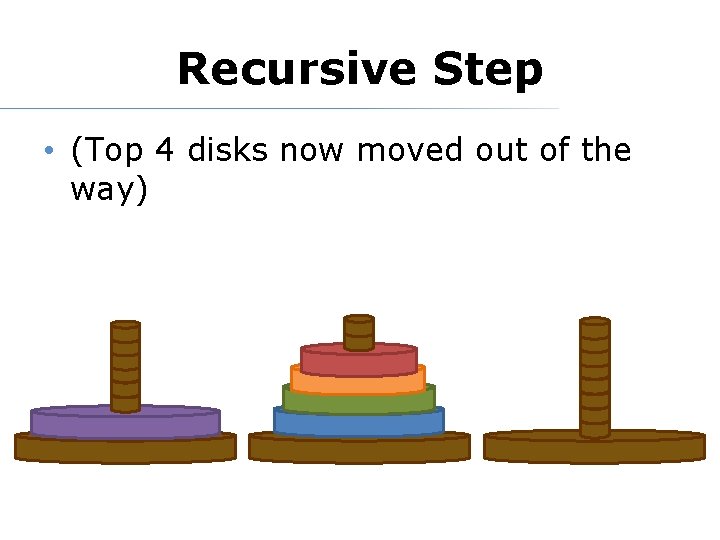 Recursive Step

• (Top 4 disks now moved out of the way)